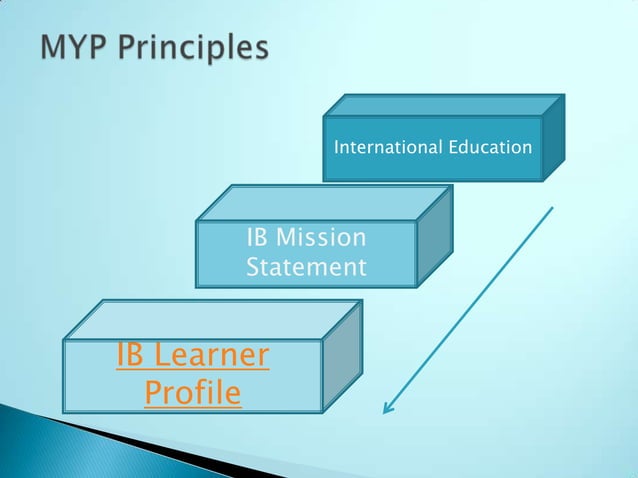 MYP Principles

International Education

IB Mission Statement

IB Learner Profile